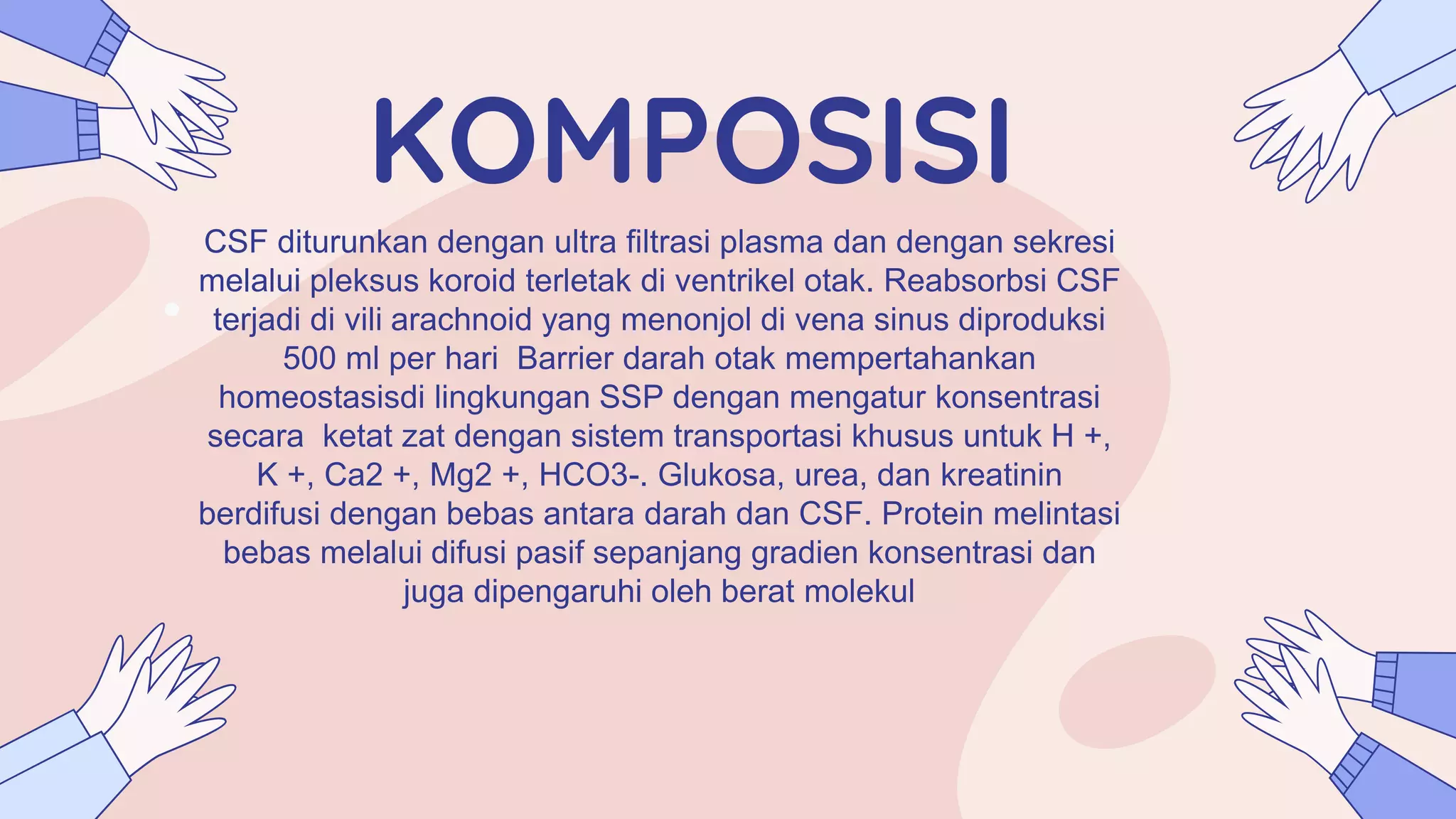 KOMPOSISI

CSF diturunkan dengan ultra filtrasi plasma dan dengan sekresi melalui pleksus koroid terletak di ventrikel otak. Reabsorbsi CSF terjadi di vili arachnoid yang menonjol di vena sinus diproduksi 500 ml per hari  Barrier darah otak mempertahankan homeostasisdi lingkungan SSP dengan mengatur konsentrasi secara  ketat zat dengan sistem transportasi khusus untuk H +, K +, Ca2 +, Mg2 +, HCO3-. Glukosa, urea, dan kreatinin berdifusi dengan bebas antara darah dan CSF. Protein melintasi bebas melalui difusi pasif sepanjang gradien konsentrasi dan juga dipengaruhi oleh berat molekul